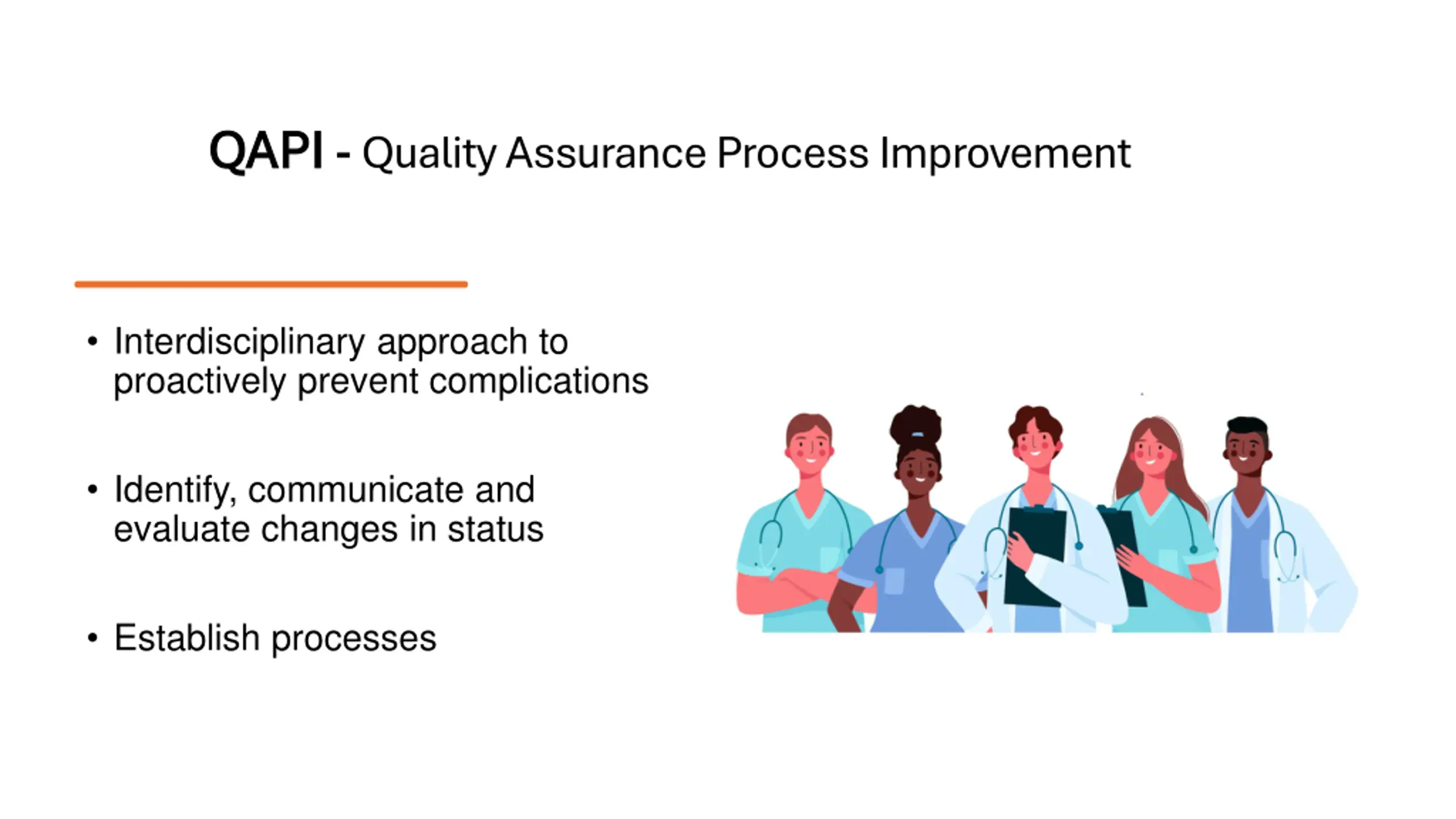 QAPI - Quality Assurance Process Improvement

• Interdisciplinary approach to proactively prevent complications

• Identify, communicate and evaluate changes in status

• Establish processes